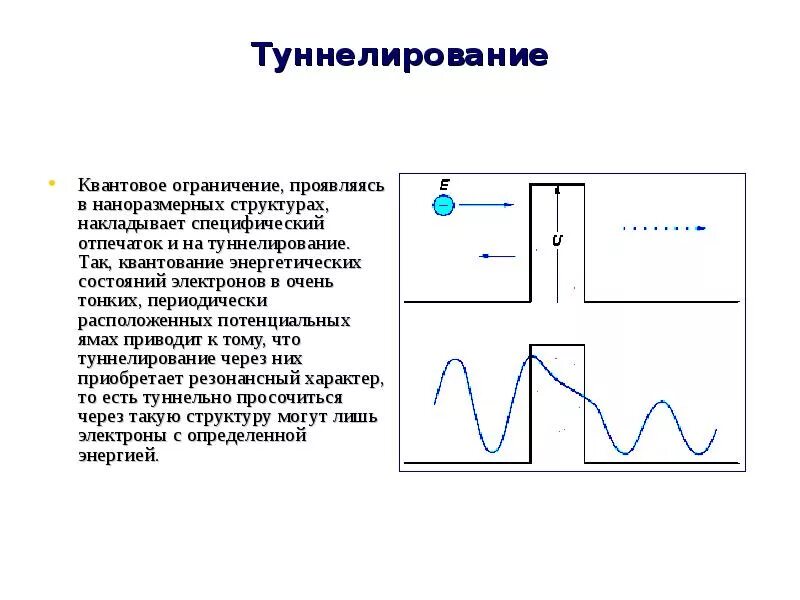 Туннелирование

Квантовое ограничение, проявляясь в наноразмерных структурах, накладывает специфический отпечаток и на туннелирование. Так, квантование энергетических состояний электронов в очень тонких, периодически расположенных потенциальных ямах приводит к тому, что туннелирование через них приобретает резонансный характер, то есть туннельно просочиться через такую структуру могут лишь электроны с определенной энергией.

E

U